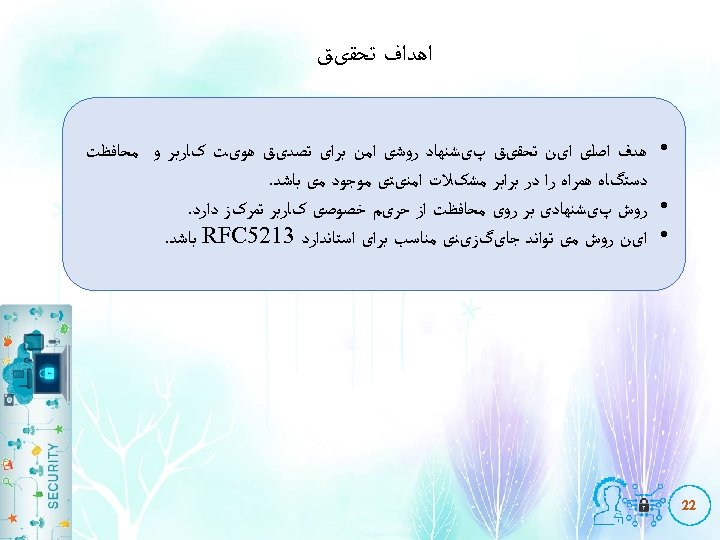 اهداف تحقیق

• هدف اصلی این تحقیق پیشنهاد روشی امن برای تصدیق هویت کاربر و محافظت دستگاه همراه را در برابر مشکلات امنیتی موجود می باشد.
• روش پیشنهادی بر روی محافظت از حریم خصوصی کاربر تمرکز دارد.
• این روش می تواند جایگزینی مناسب برای استاندارد RFC5213 باشد.

SECURITY

22